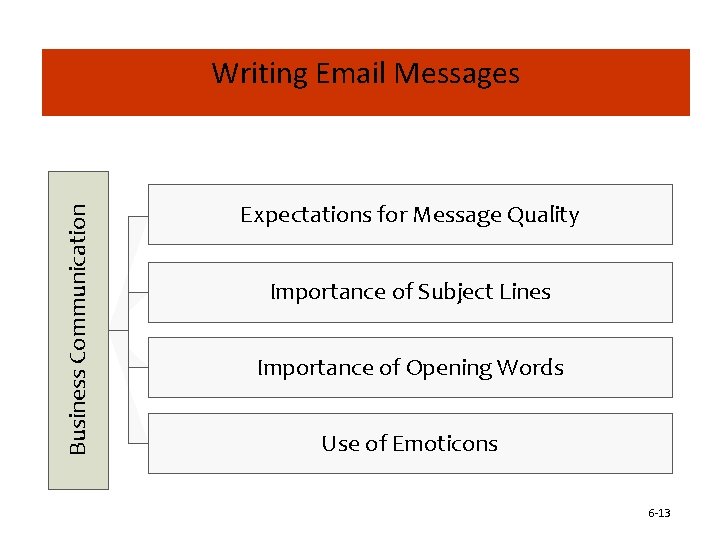 Writing Email Messages

Business Communication

Expectations for Message Quality

Importance of Subject Lines

Importance of Opening Words

Use of Emoticons

6-13